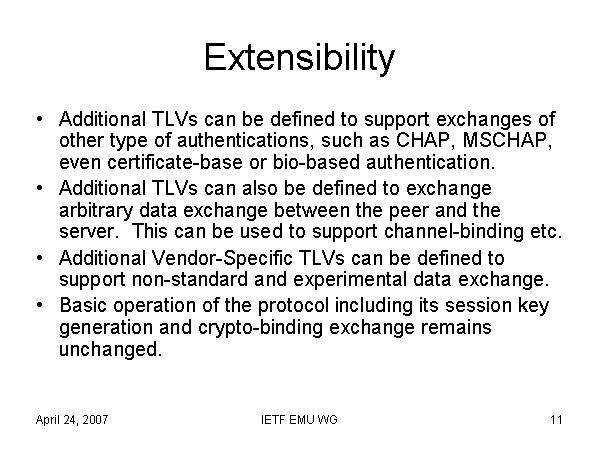 Extensibility

• Additional TLVs can be defined to support exchanges of other type of authentications, such as CHAP, MSCHAP, even certificate-base or bio-based authentication.
• Additional TLVs can also be defined to exchange arbitrary data exchange between the peer and the server. This can be used to support channel-binding etc.
• Additional Vendor-Specific TLVs can be defined to support non-standard and experimental data exchange.
• Basic operation of the protocol including its session key generation and crypto-binding exchange remains unchanged.

April 24, 2007

IETF EMU WG

11